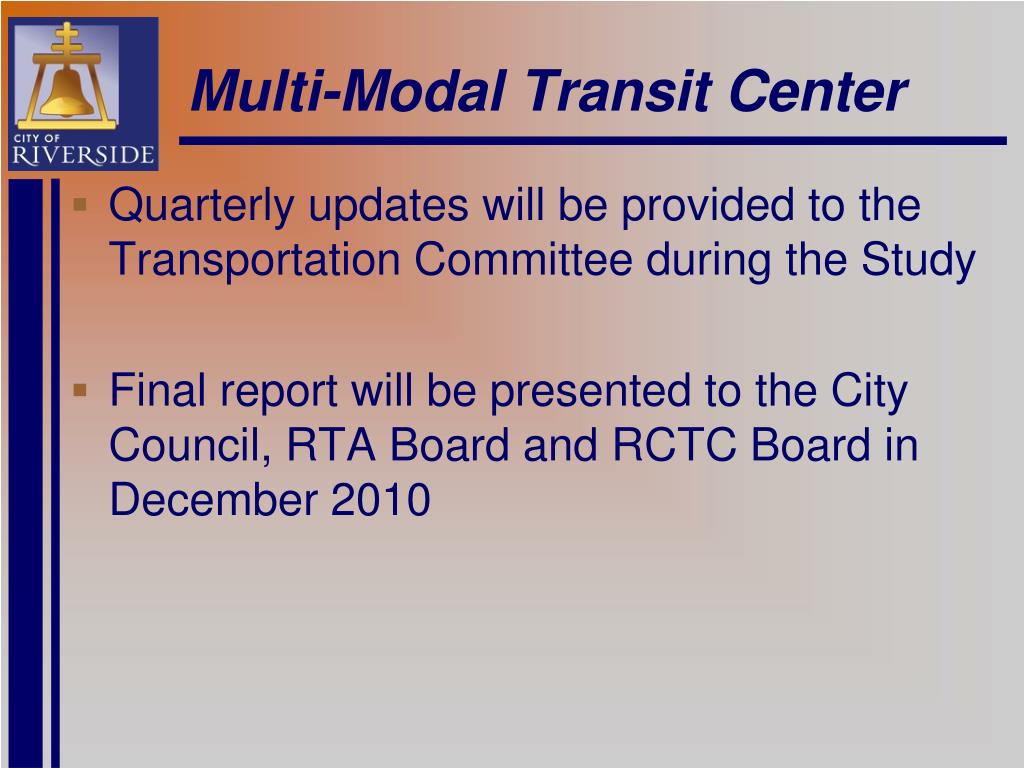 CITY OF
RIVERSIDE

Multi-Modal Transit Center

▪ Quarterly updates will be provided to the Transportation Committee during the Study

▪ Final report will be presented to the City Council, RTA Board and RCTC Board in December 2010